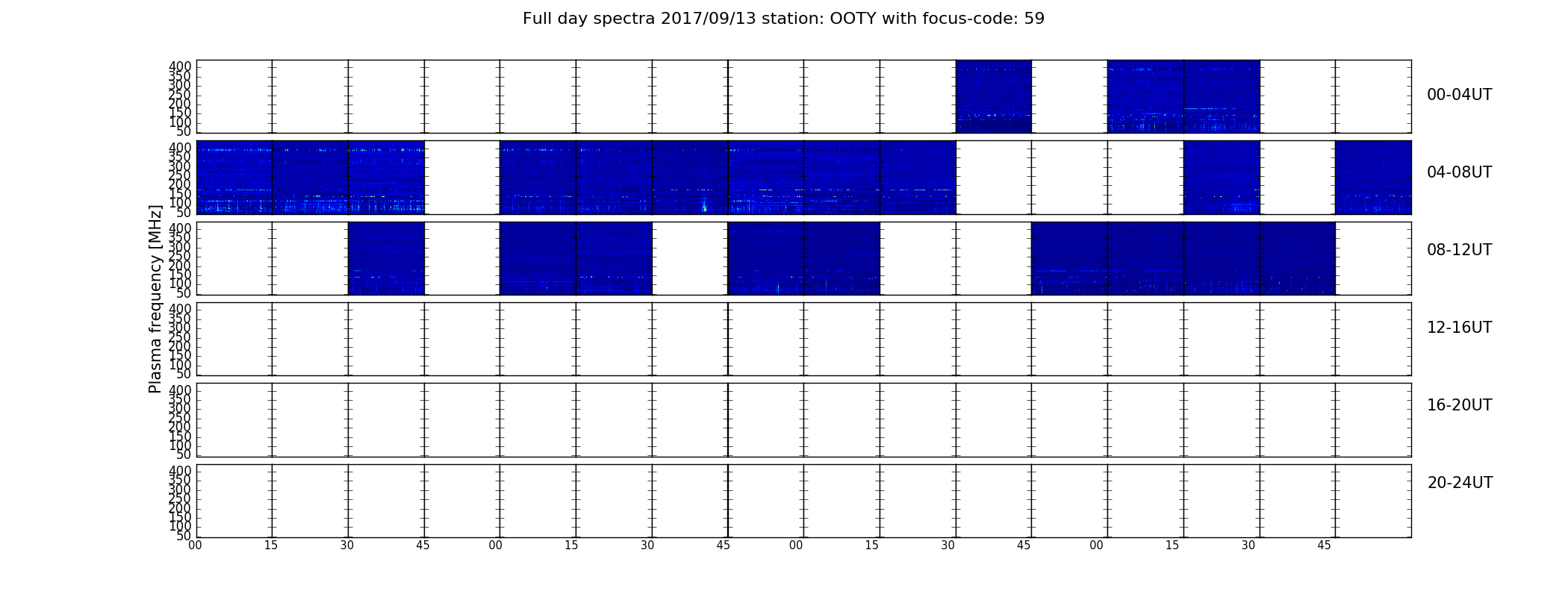 Full day spectra 2017/09/13 station: OOTY with focus-code: 59

Plasma frequency [MHz]

400
350
300
250
200
150
100
50

00-04UT

400
350
300
250
200
150
100
50

04-08UT

400
350
300
250
200
150
100
50

08-12UT

400
350
300
250
200
150
100
50

12-16UT

400
350
300
250
200
150
100
50

16-20UT

400
350
300
250
200
150
100
50

20-24UT

00 15 30 45 00 15 30 45 00 15 30 45 00 15 30 45